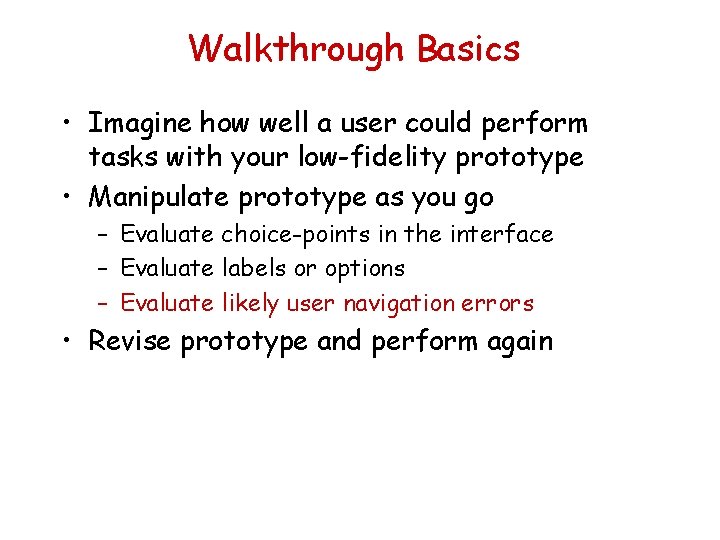 Walkthrough Basics

• Imagine how well a user could perform tasks with your low-fidelity prototype
• Manipulate prototype as you go
  – Evaluate choice-points in the interface
  – Evaluate labels or options
  – Evaluate likely user navigation errors
• Revise prototype and perform again